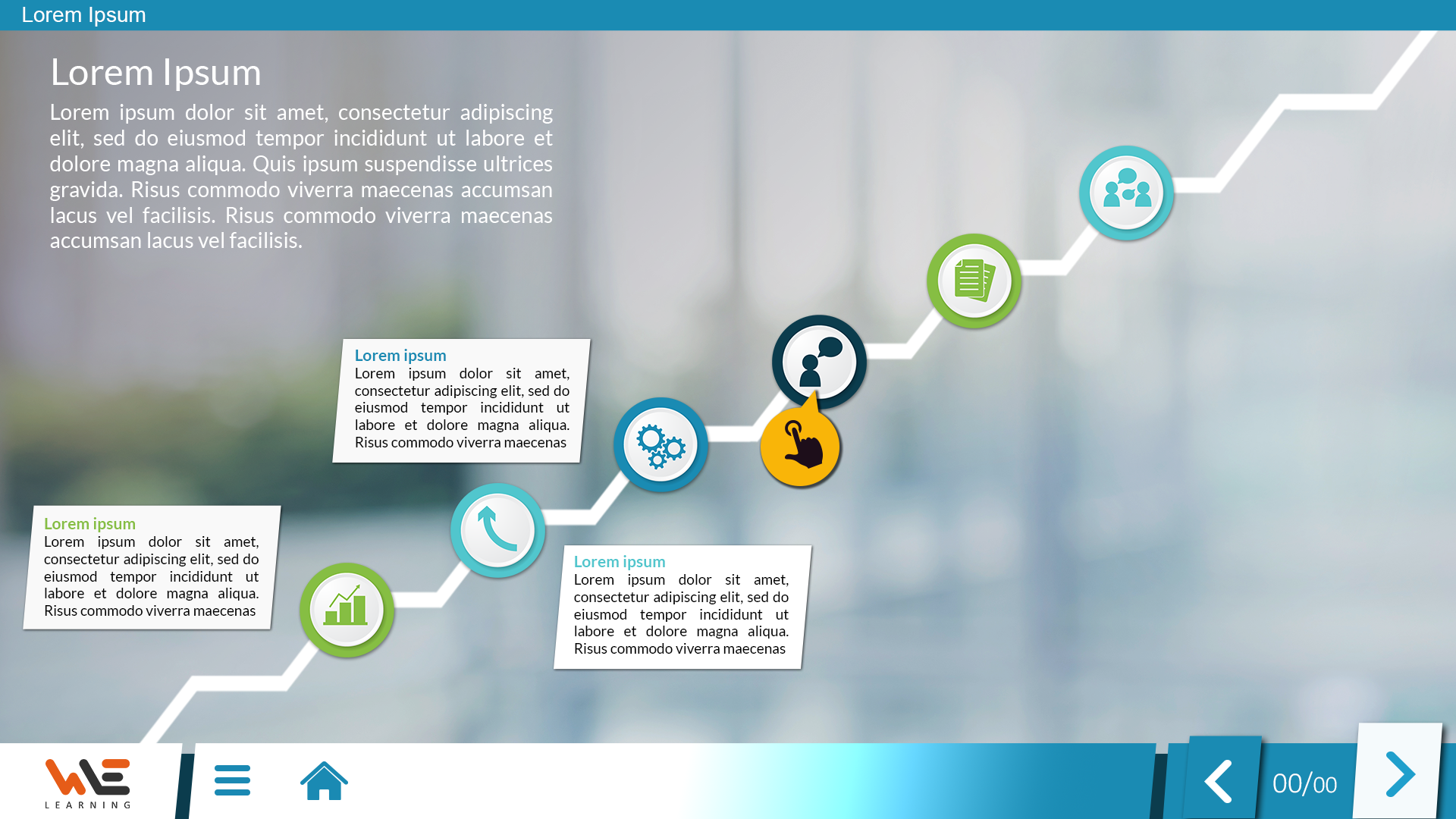 Lorem Ipsum

Lorem Ipsum

Lorem ipsum dolor sit amet, consectetur adipiscing elit, sed do eiusmod tempor incididunt ut labore et dolore magna aliqua. Quis ipsum suspendisse ultrices gravida. Risus commodo viverra maecenas accumsan lacus vel facilisis. Risus commodo viverra maecenas accumsan lacus vel facilisis.

Lorem ipsum
Lorem ipsum dolor sit amet, consectetur adipiscing elit, sed do eiusmod tempor incididunt ut labore et dolore magna aliqua. Risus commodo viverra maecenas

Lorem ipsum
Lorem ipsum dolor sit amet, consectetur adipiscing elit, sed do eiusmod tempor incididunt ut labore et dolore magna aliqua. Risus commodo viverra maecenas

Lorem ipsum
Lorem ipsum dolor sit amet, consectetur adipiscing elit, sed do eiusmod tempor incididunt ut labore et dolore magna aliqua. Risus commodo viverra maecenas

WE
LEARNING

00/00